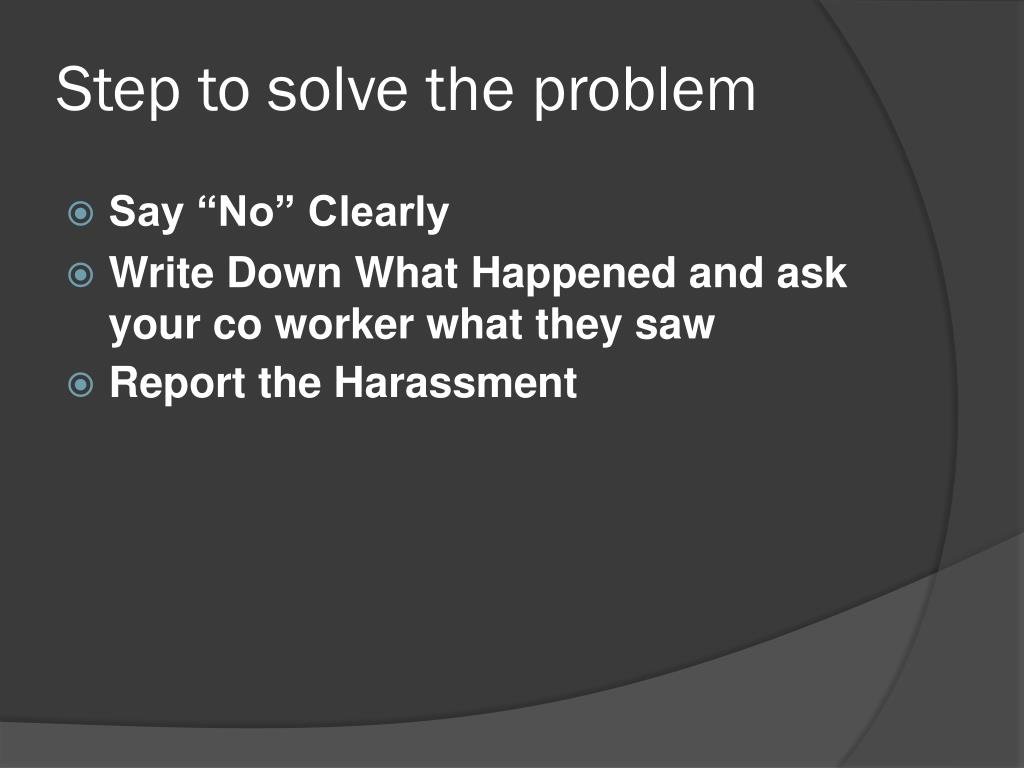 Step to solve the problem

Say “No” Clearly

Write Down What Happened and ask your co worker what they saw

Report the Harassment